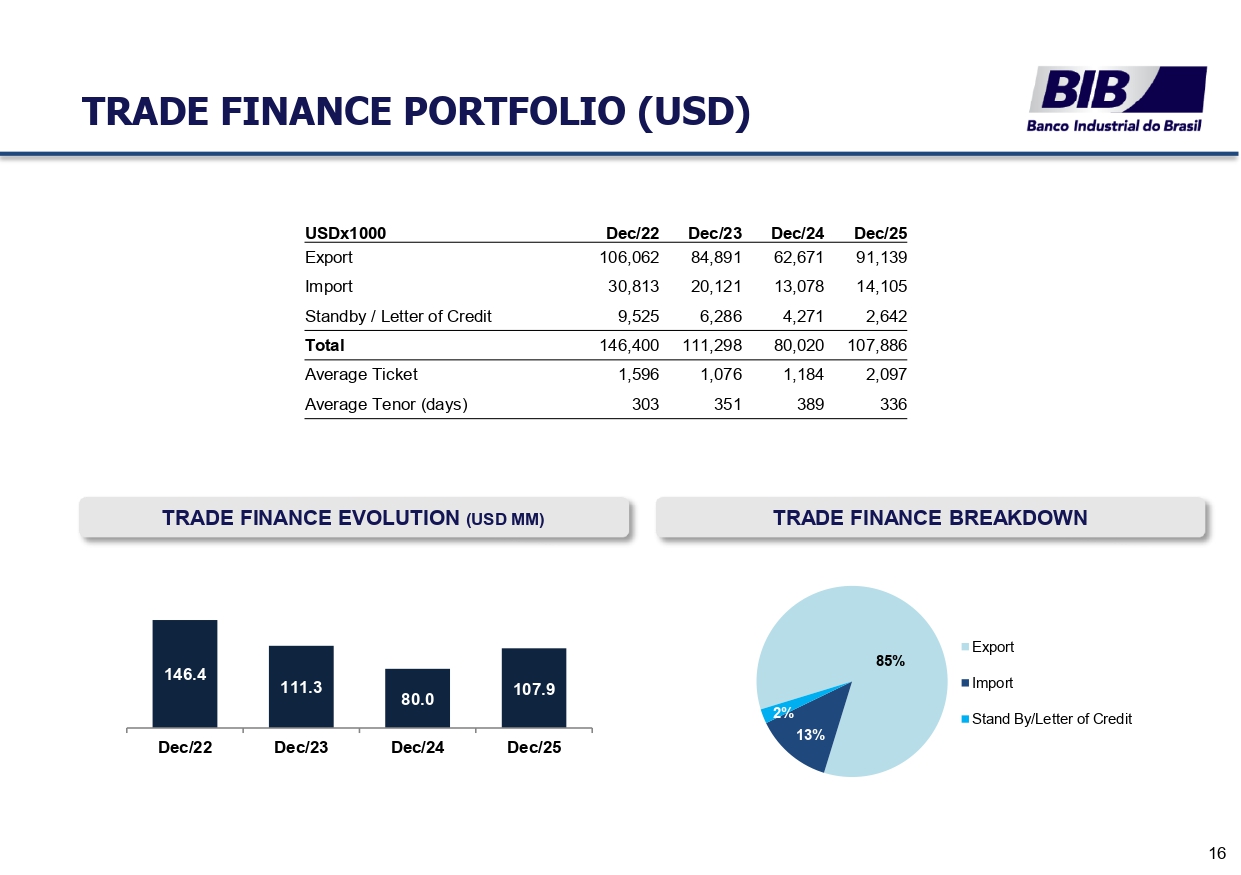 TRADE FINANCE PORTFOLIO (USD)

BIB
Banco Industrial do Brasil

| USDx1000 | Dec/22 | Dec/23 | Dec/24 | Dec/25 |
|---|---|---|---|---|
| Export | 106,062 | 84,891 | 62,671 | 91,139 |
| Import | 30,813 | 20,121 | 13,078 | 14,105 |
| Standby / Letter of Credit | 9,525 | 6,286 | 4,271 | 2,642 |
| Total | 146,400 | 111,298 | 80,020 | 107,886 |
| Average Ticket | 1,596 | 1,076 | 1,184 | 2,097 |
| Average Tenor (days) | 303 | 351 | 389 | 336 |

TRADE FINANCE EVOLUTION (USD MM)

146.4
111.3
80.0
107.9
Dec/22
Dec/23
Dec/24
Dec/25

TRADE FINANCE BREAKDOWN

85%
2%
13%
Export
Import
Stand By/Letter of Credit

16